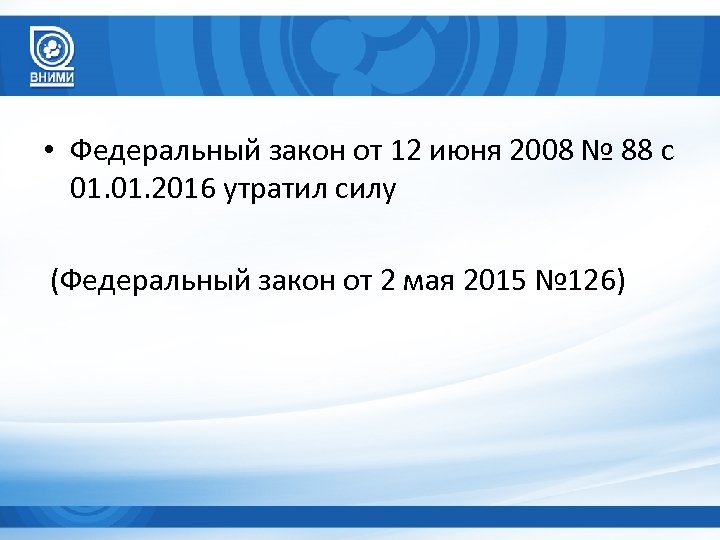 ВНИМИ

• Федеральный закон от 12 июня 2008 № 88 с 01.01.2016 утратил силу

(Федеральный закон от 2 мая 2015 №126)